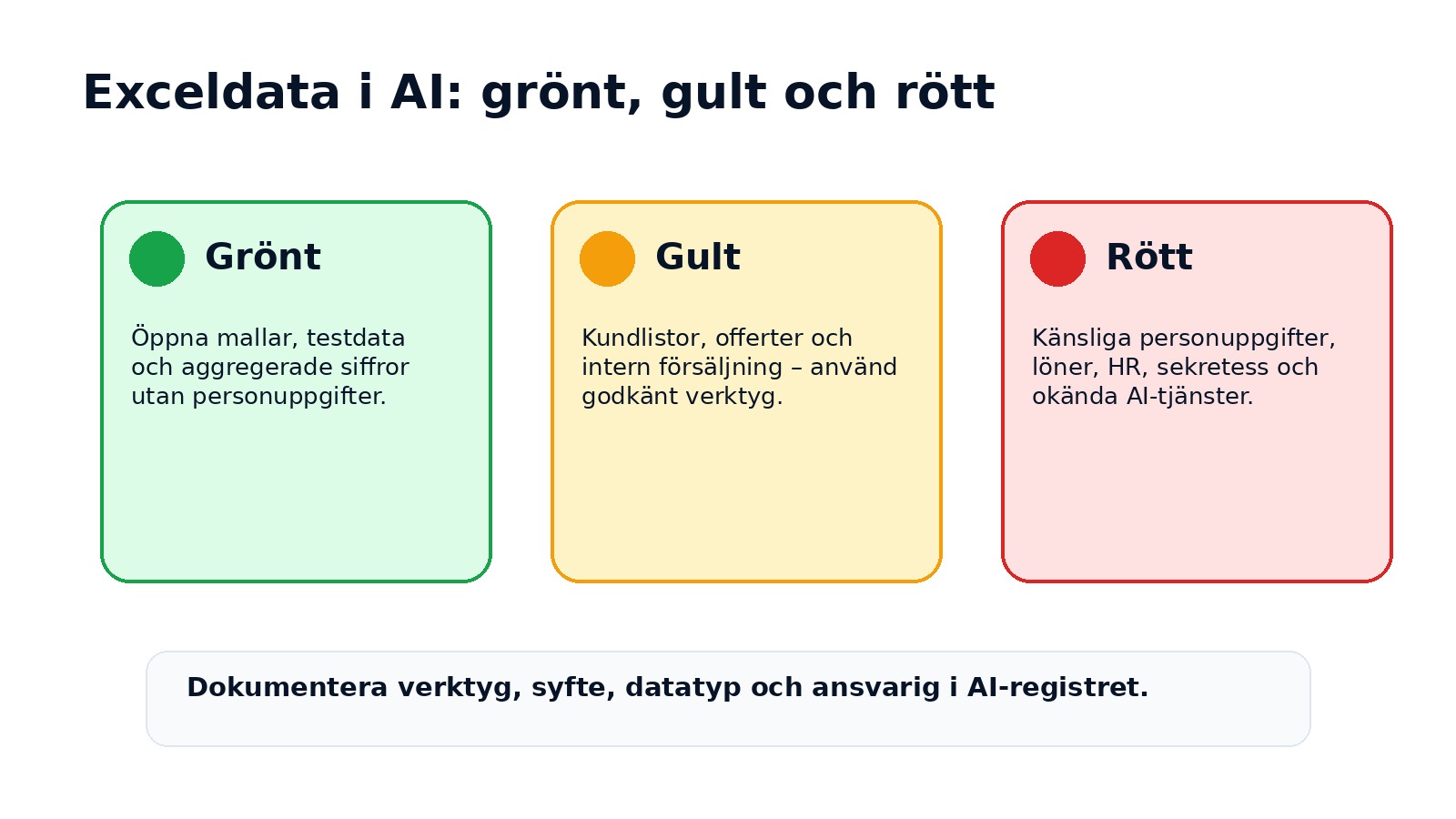 Exceldata i AI: grönt, gult och rött

Grönt

Öppna mallar, testdata och aggregerade siffror utan personuppgifter.

Gult

Kundlistor, offerter och intern försäljning – använd godkänt verktyg.

Rött

Känsliga personuppgifter, löner, HR, sekretess och okända AI-tjänster.

Dokumentera verktyg, syfte, datatyp och ansvarig i AI-registret.